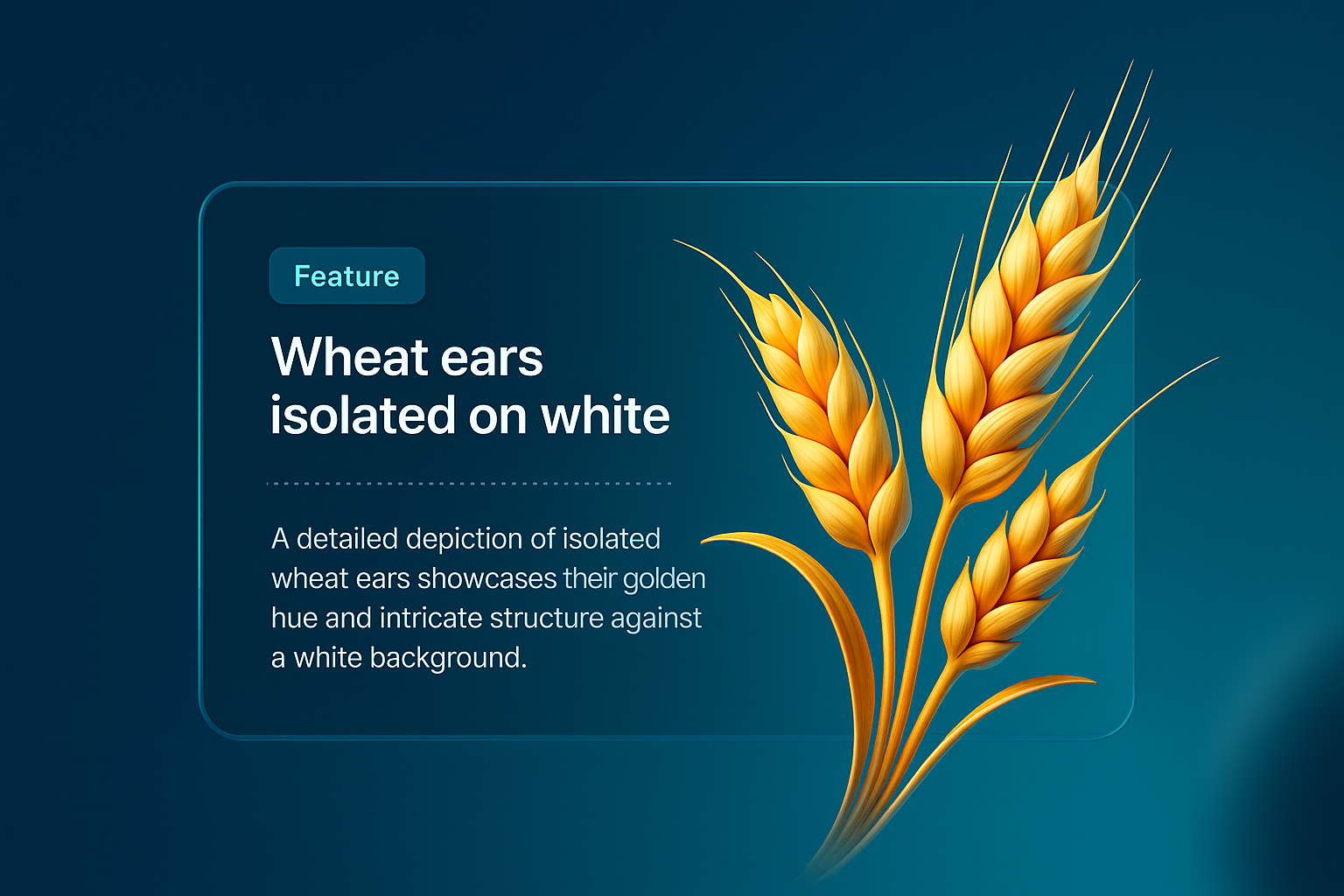 Feature

Wheat ears isolated on white

A detailed depiction of isolated wheat ears showcases their golden hue and intricate structure against a white background.